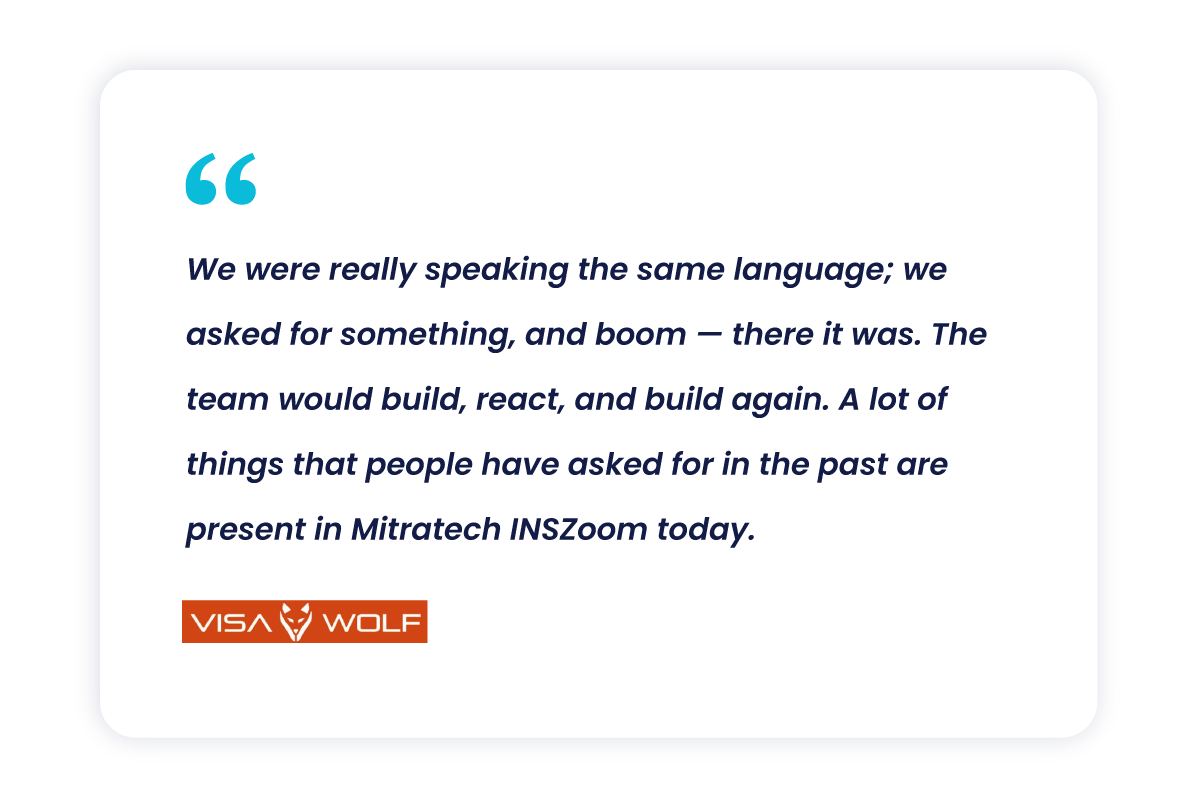 “

We were really speaking the same language; we asked for something, and boom — there it was. The team would build, react, and build again. A lot of things that people have asked for in the past are present in Mitratech INSZoom today.

VISA WOLF